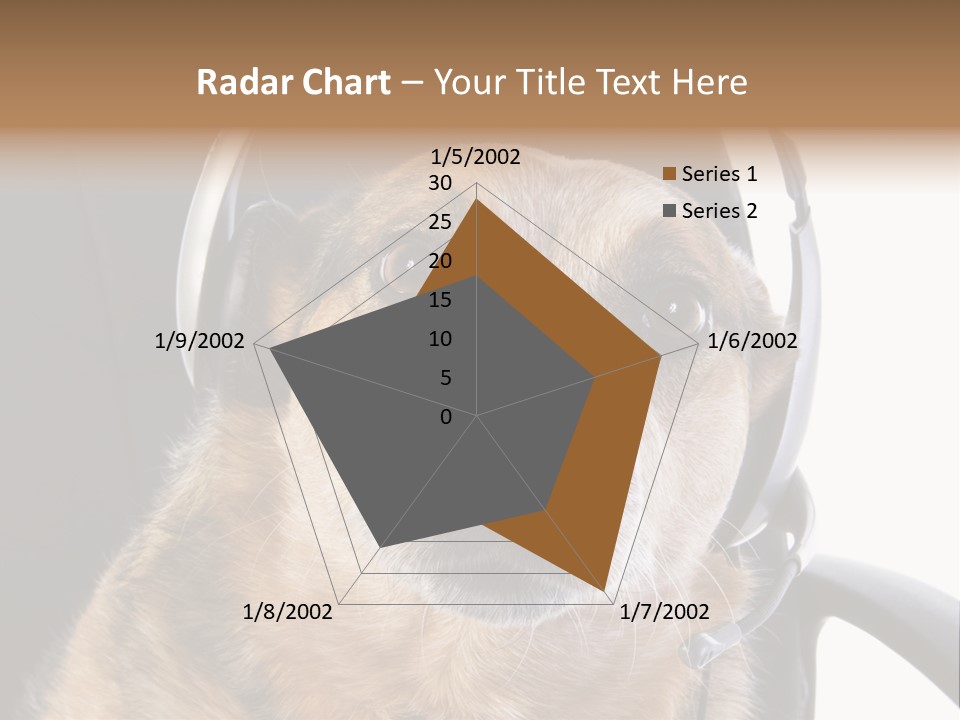 Radar Chart – Your Title Text Here

1/5/2002

30
25
20
15
10
5
0

1/6/2002
1/7/2002
1/8/2002
1/9/2002

Series 1
Series 2